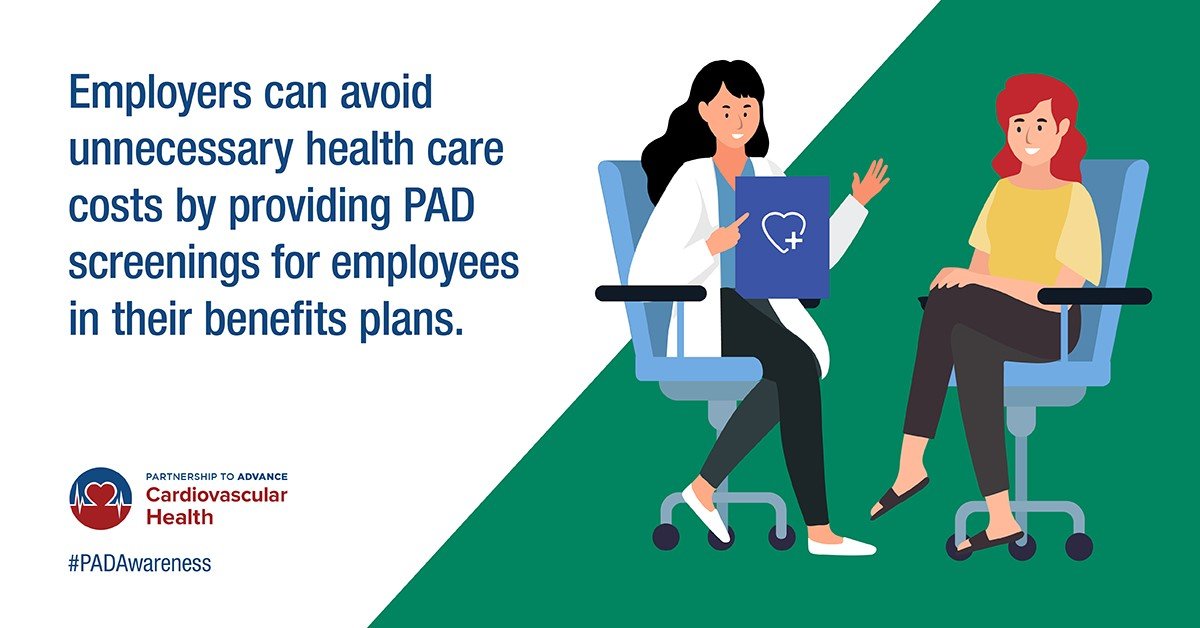 Employers can avoid unnecessary health care costs by providing PAD screenings for employees in their benefits plans.

PARTNERSHIP TO ADVANCE
Cardiovascular Health

#PADAwareness